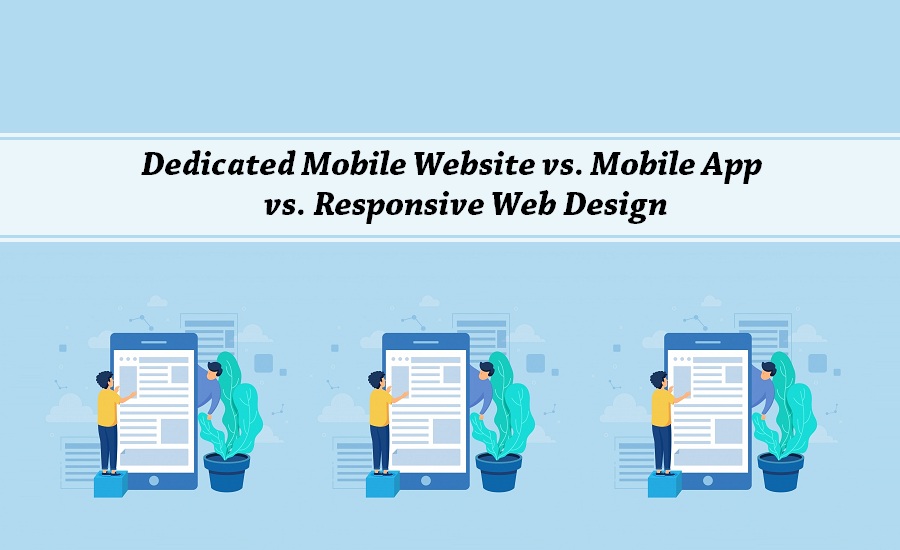 Dedicated Mobile Website vs. Mobile App vs. Responsive Web Design